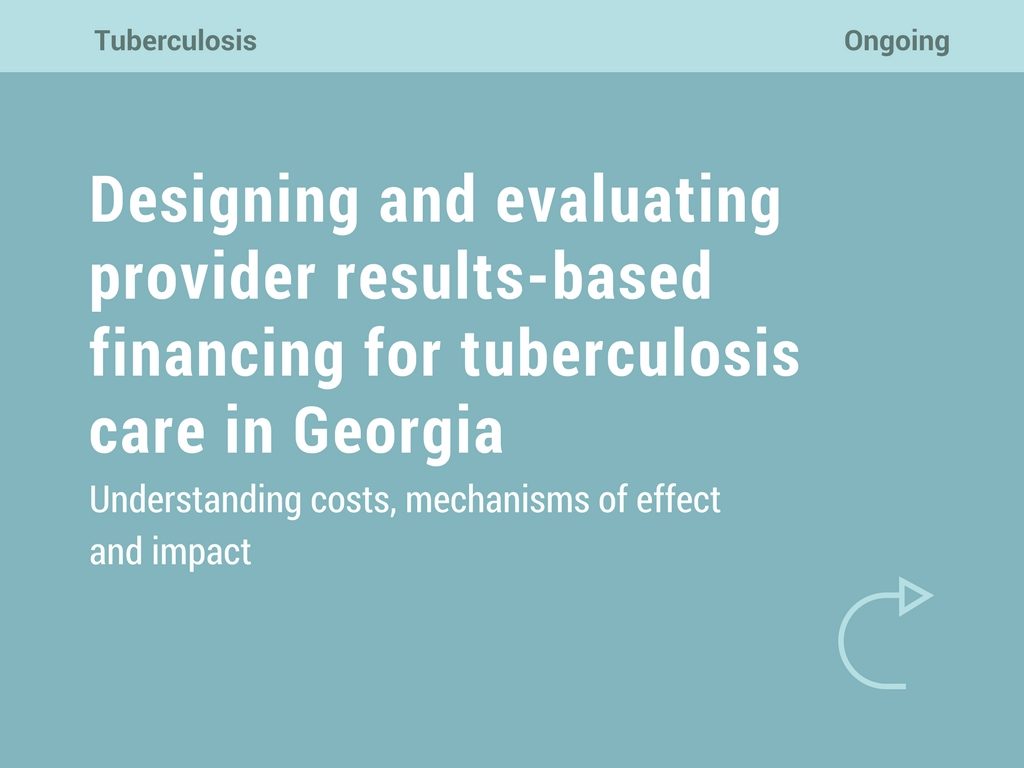 Tuberculosis

Ongoing

Designing and evaluating provider results-based financing for tuberculosis care in Georgia

Understanding costs, mechanisms of effect and impact